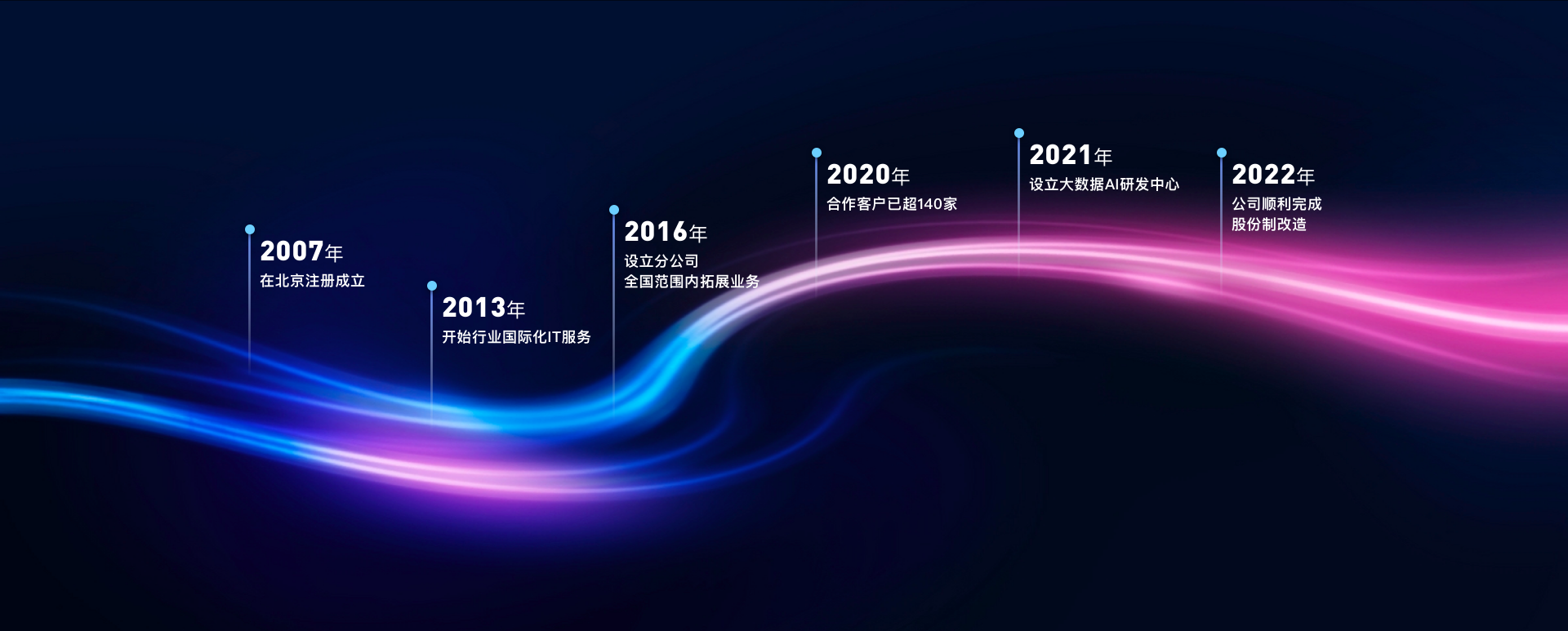 2007年
在北京注册成立

2013年
开始行业国际化IT服务

2016年
设立分公司
全国范围内拓展业务

2020年
合作客户已超140家

2021年
设立大数据AI研发中心

2022年
公司顺利完成
股份制改造